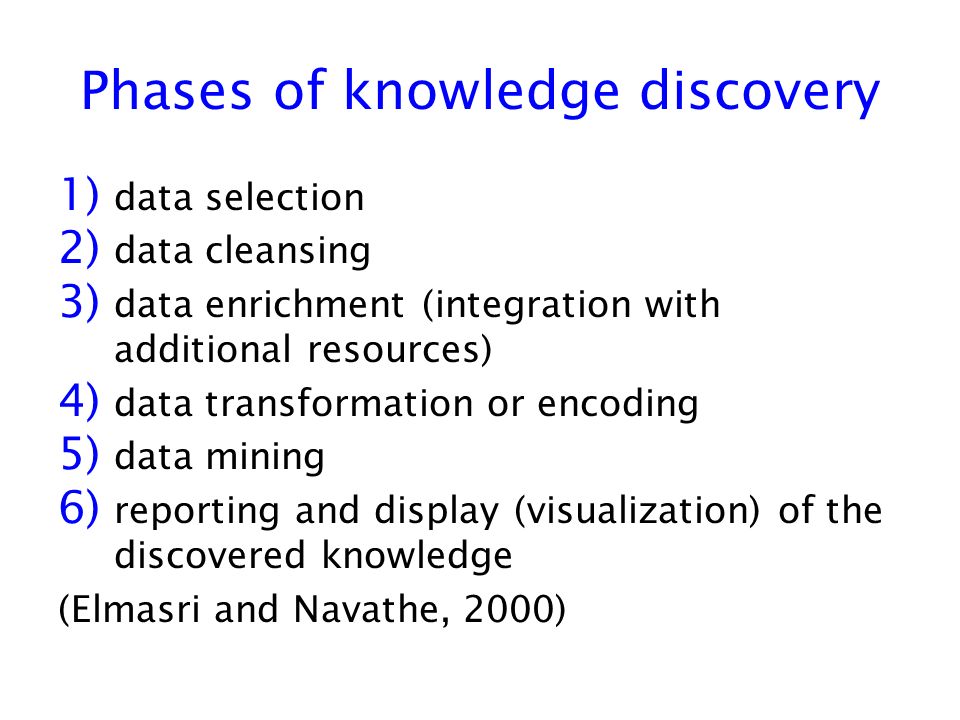 Phases of knowledge discovery

1) data selection
2) data cleansing
3) data enrichment (integration with additional resources)
4) data transformation or encoding
5) data mining
6) reporting and display (visualization) of the discovered knowledge

(Elmasri and Navathe, 2000)